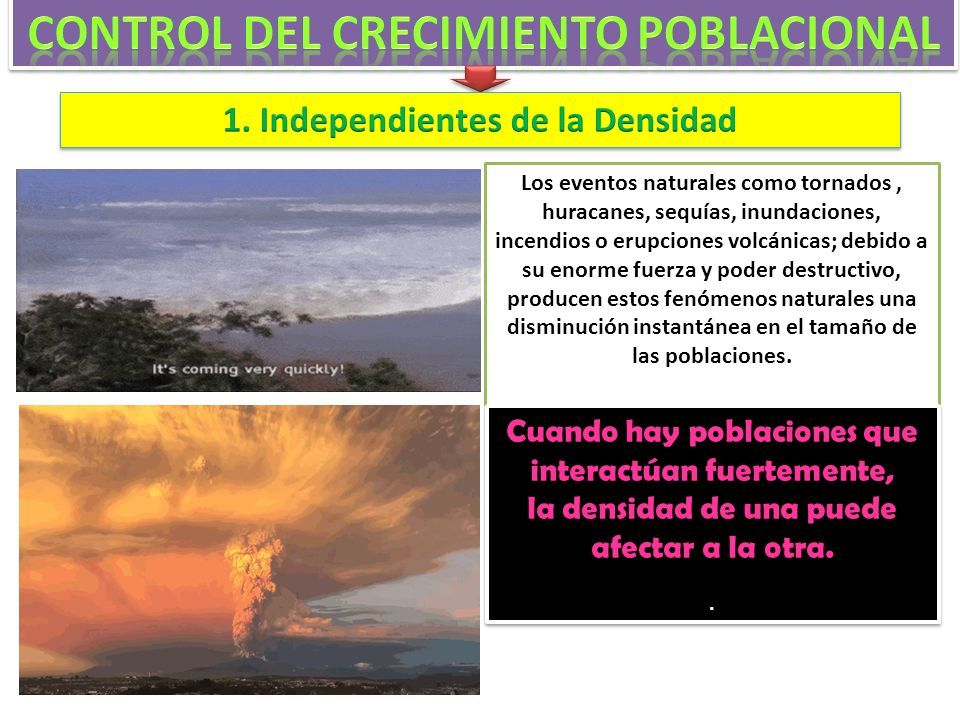 CONTROL DEL CRECIMIENTO POBLACIONAL

1. Independientes de la Densidad

It's coming very quickly!

Los eventos naturales como tornados , huracanes, sequías, inundaciones, incendios o erupciones volcánicas; debido a su enorme fuerza y poder destructivo, producen estos fenómenos naturales una disminución instantánea en el tamaño de las poblaciones.

Cuando hay poblaciones que interactúan fuertemente, la densidad de una puede afectar a la otra.

.